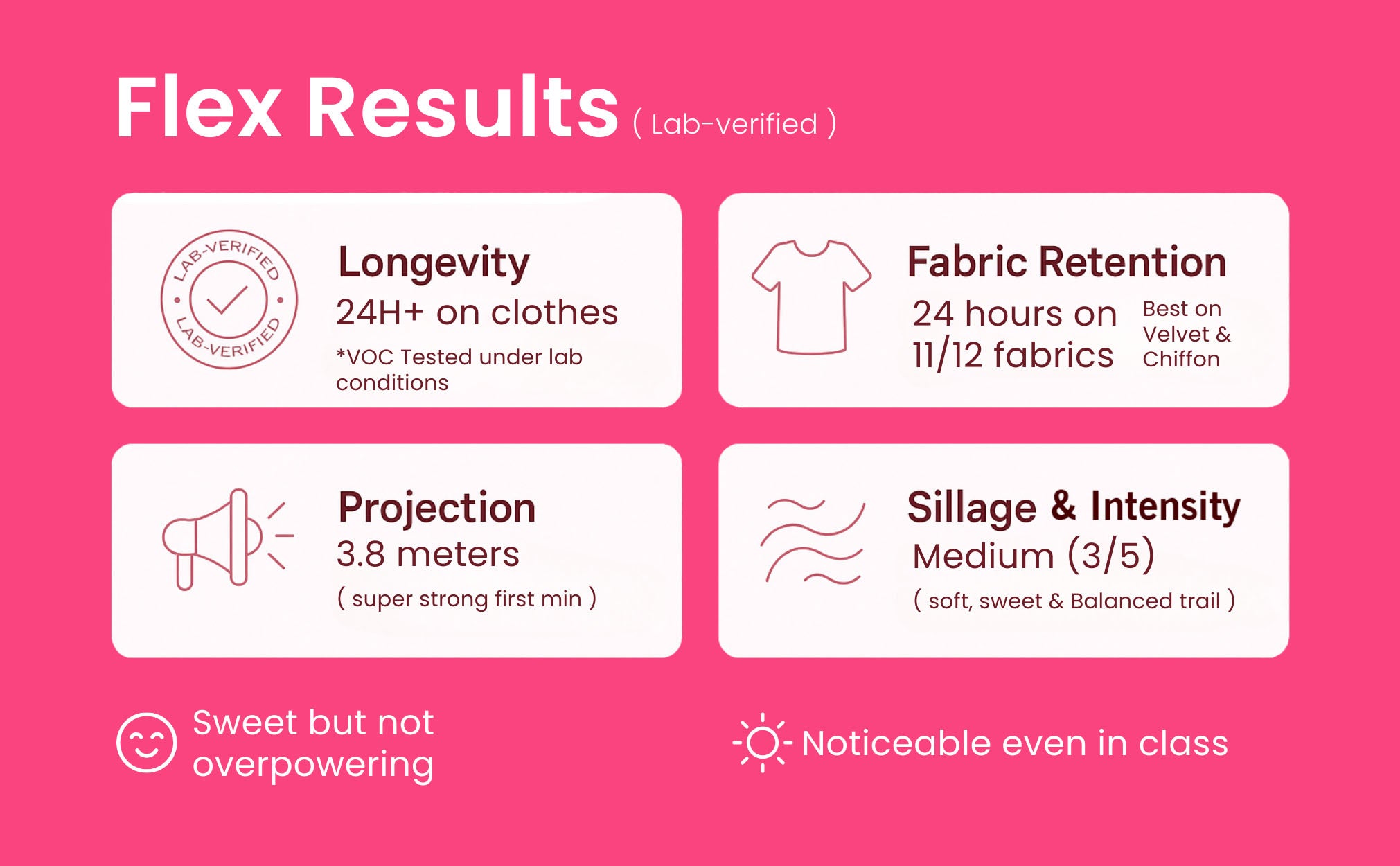 Flex Results ( Lab-verified )

LAB-VERIFIED LAB-VERIFIED

Longevity
24H+ on clothes
*VOC Tested under lab conditions

Fabric Retention
24 hours on 11/12 fabrics
Best on Velvet & Chiffon

Projection
3.8 meters
( super strong first min )

Sillage & Intensity
Medium (3/5)
( soft, sweet & Balanced trail )

Sweet but not overpowering

Noticeable even in class